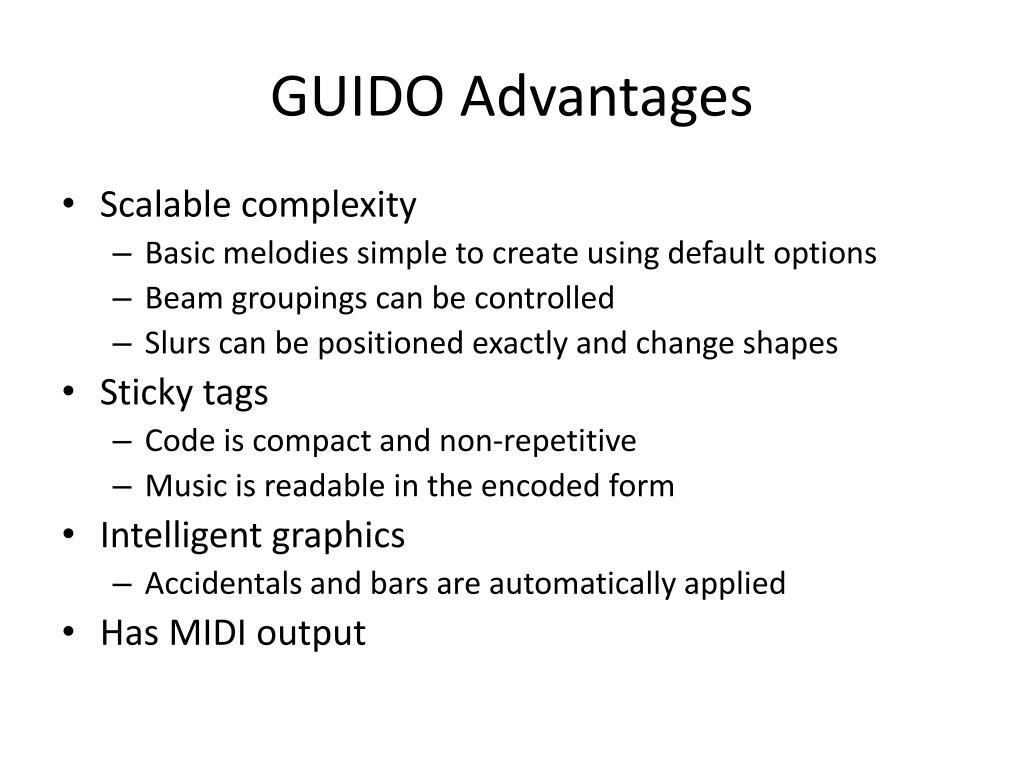 GUIDO Advantages

• Scalable complexity
– Basic melodies simple to create using default options
– Beam groupings can be controlled
– Slurs can be positioned exactly and change shapes
• Sticky tags
– Code is compact and non-repetitive
– Music is readable in the encoded form
• Intelligent graphics
– Accidentals and bars are automatically applied
• Has MIDI output